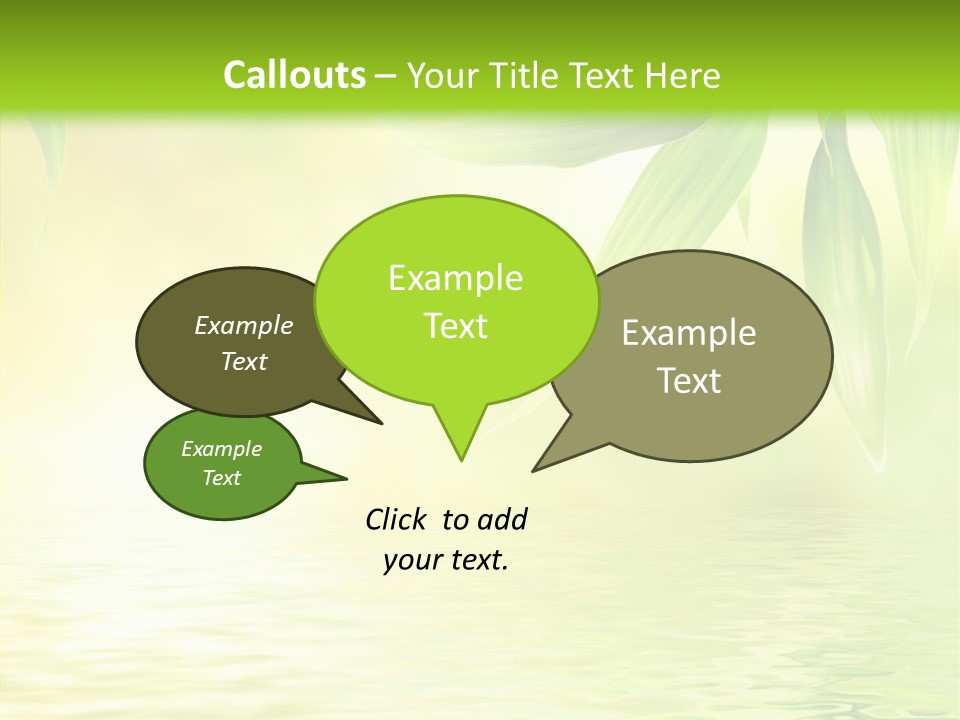 Callouts – Your Title Text Here

Example Text

Example Text

Example Text

Example Text

Click to add your text.